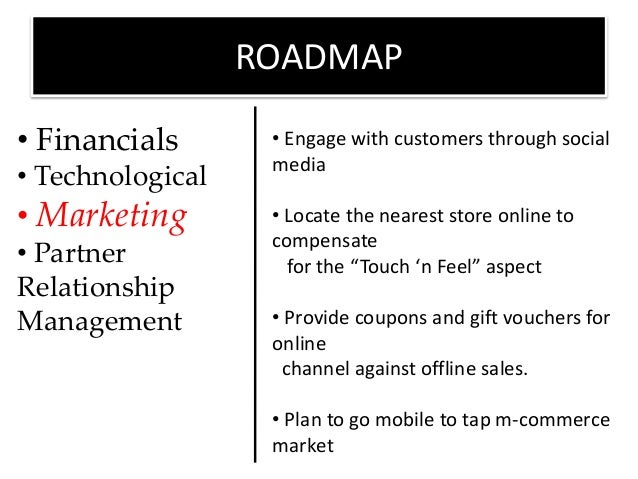 ROADMAP

• Financials
• Technological
• Marketing
• Partner Relationship Management

• Engage with customers through social media

• Locate the nearest store online to compensate for the “Touch ‘n Feel” aspect

• Provide coupons and gift vouchers for online channel against offline sales.

• Plan to go mobile to tap m-commerce market